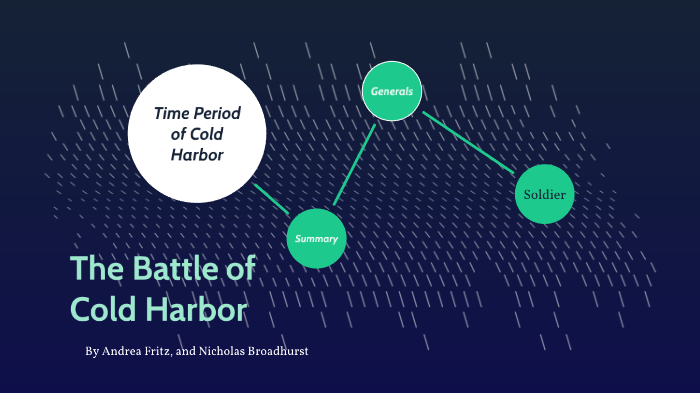 Time Period of Cold Harbor

Generals

Soldier

Summary

The Battle of Cold Harbor

By Andrea Fritz, and Nicholas Broadhurst